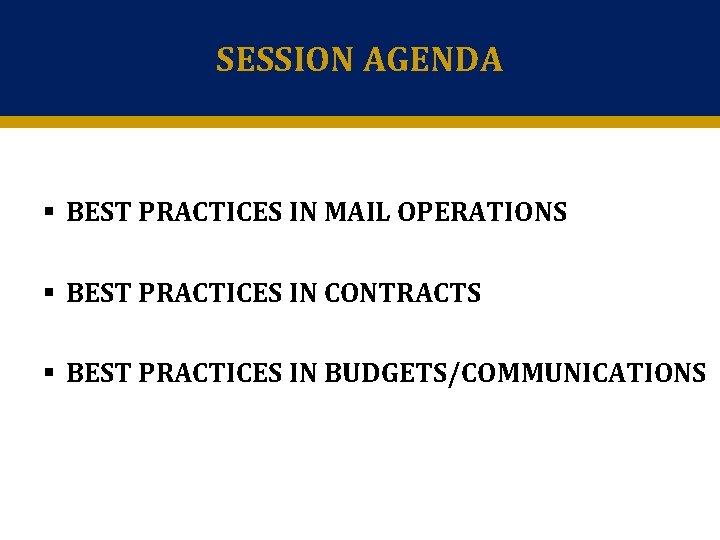 SESSION AGENDA

▪ BEST PRACTICES IN MAIL OPERATIONS

▪ BEST PRACTICES IN CONTRACTS

▪ BEST PRACTICES IN BUDGETS/COMMUNICATIONS